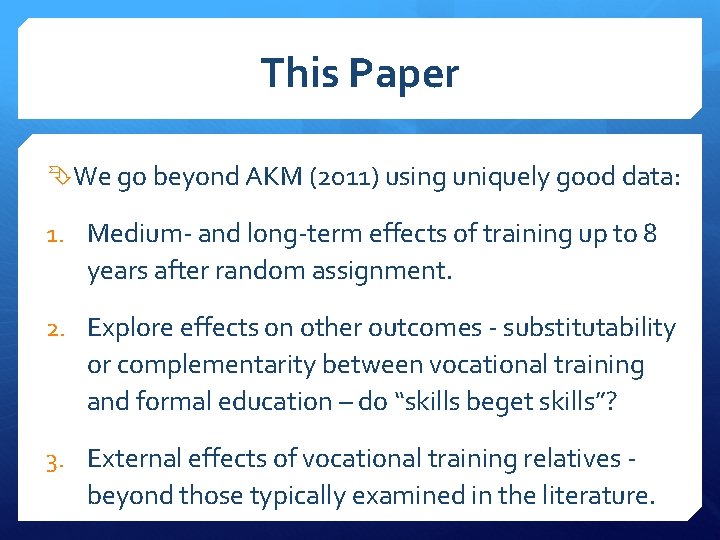 This Paper

We go beyond AKM (2011) using uniquely good data:

1. Medium- and long-term effects of training up to 8 years after random assignment.

2. Explore effects on other outcomes - substitutability or complementarity between vocational training and formal education – do “skills beget skills”?

3. External effects of vocational training relatives - beyond those typically examined in the literature.